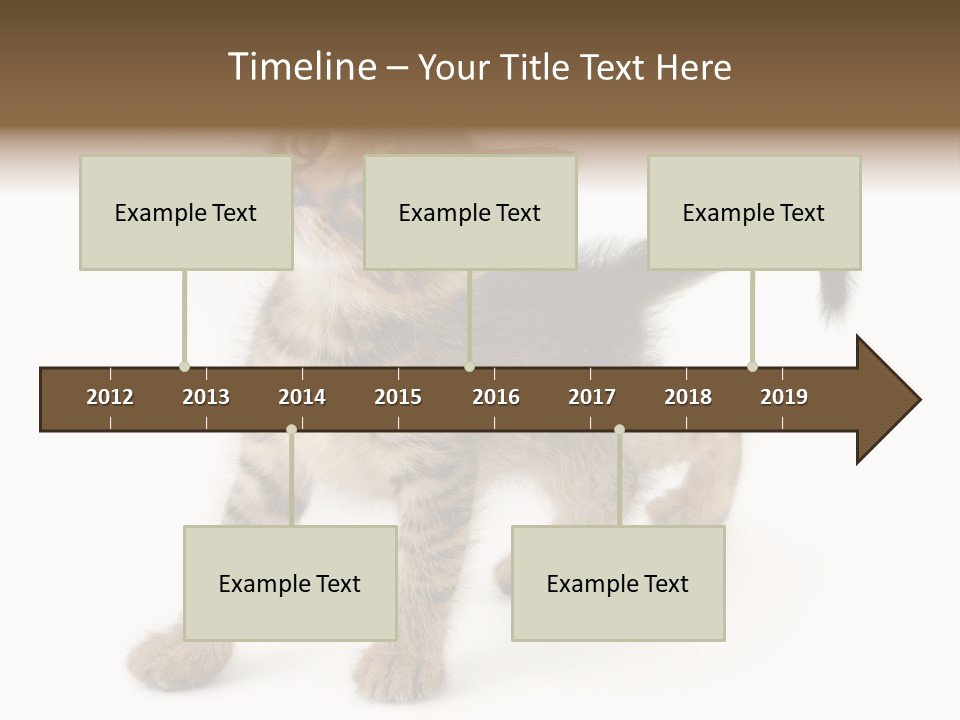 Timeline – Your Title Text Here

Example Text

Example Text

Example Text

2012 2013 2014 2015 2016 2017 2018 2019

Example Text

Example Text